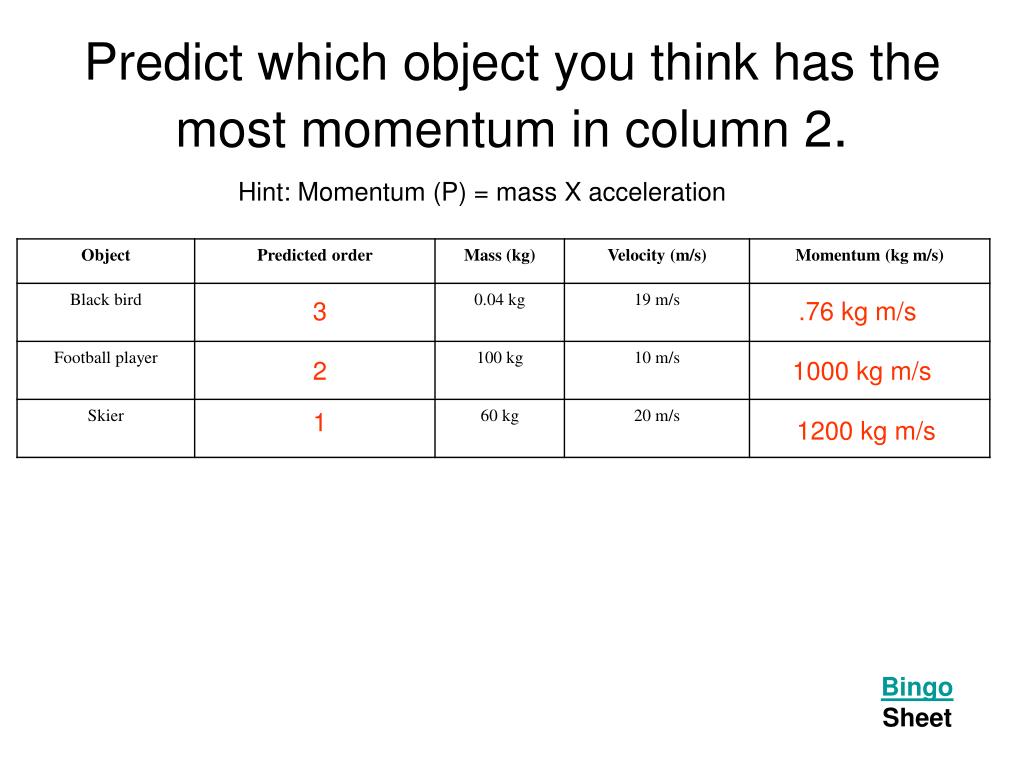 Predict which object you think has the most momentum in column 2.

Hint: Momentum (P) = mass X acceleration

| Object | Predicted order | Mass (kg) | Velocity (m/s) | Momentum (kg m/s) |
|---|---|---|---|---|
| Black bird | 3 | 0.04 kg | 19 m/s | .76 kg m/s |
| Football player | 2 | 100 kg | 10 m/s | 1000 kg m/s |
| Skier | 1 | 60 kg | 20 m/s | 1200 kg m/s |

Bingo
Sheet